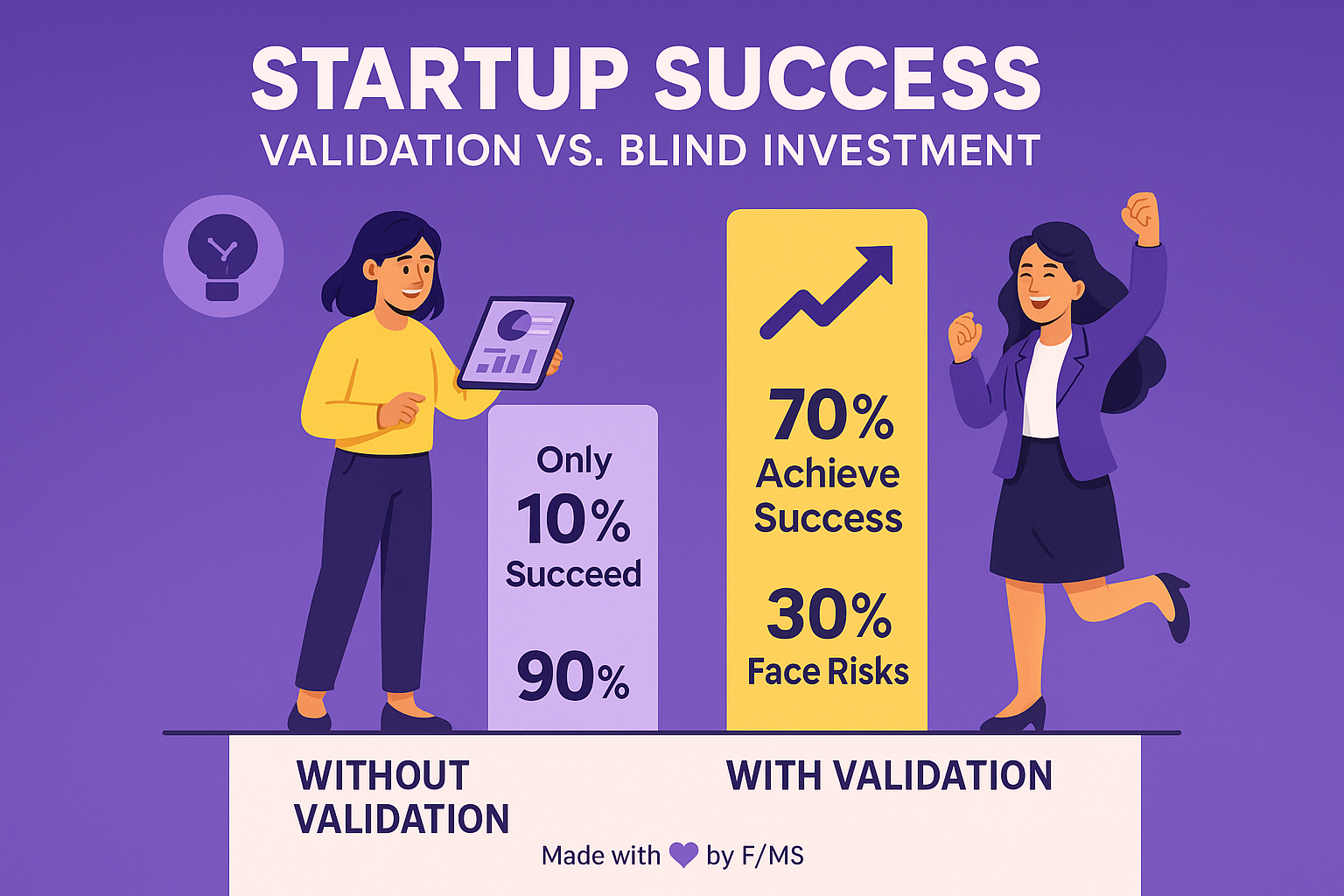 STARTUP SUCCESS
VALIDATION VS. BLIND INVESTMENT

Only
10%
Succeed

90%

70%
Achieve Success

30%
Face Risks

WITHOUT VALIDATION

WITH VALIDATION

Made with by F/MS